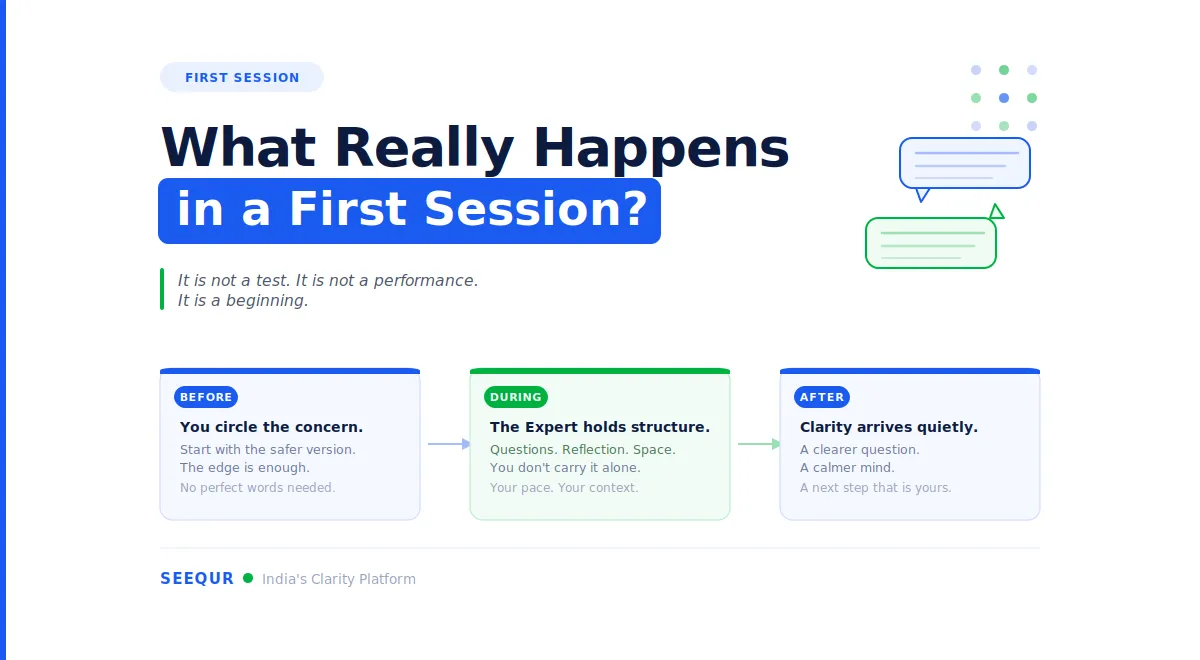 FIRST SESSION

What Really Happens in a First Session?

It is not a test. It is not a performance.
It is a beginning.

BEFORE
You circle the concern.
Start with the safer version.
The edge is enough.
No perfect words needed.

DURING
The Expert holds structure.
Questions. Reflection. Space.
You don't carry it alone.
Your pace. Your context.

AFTER
Clarity arrives quietly.
A clearer question.
A calmer mind.
A next step that is yours.

SEEQUR India's Clarity Platform